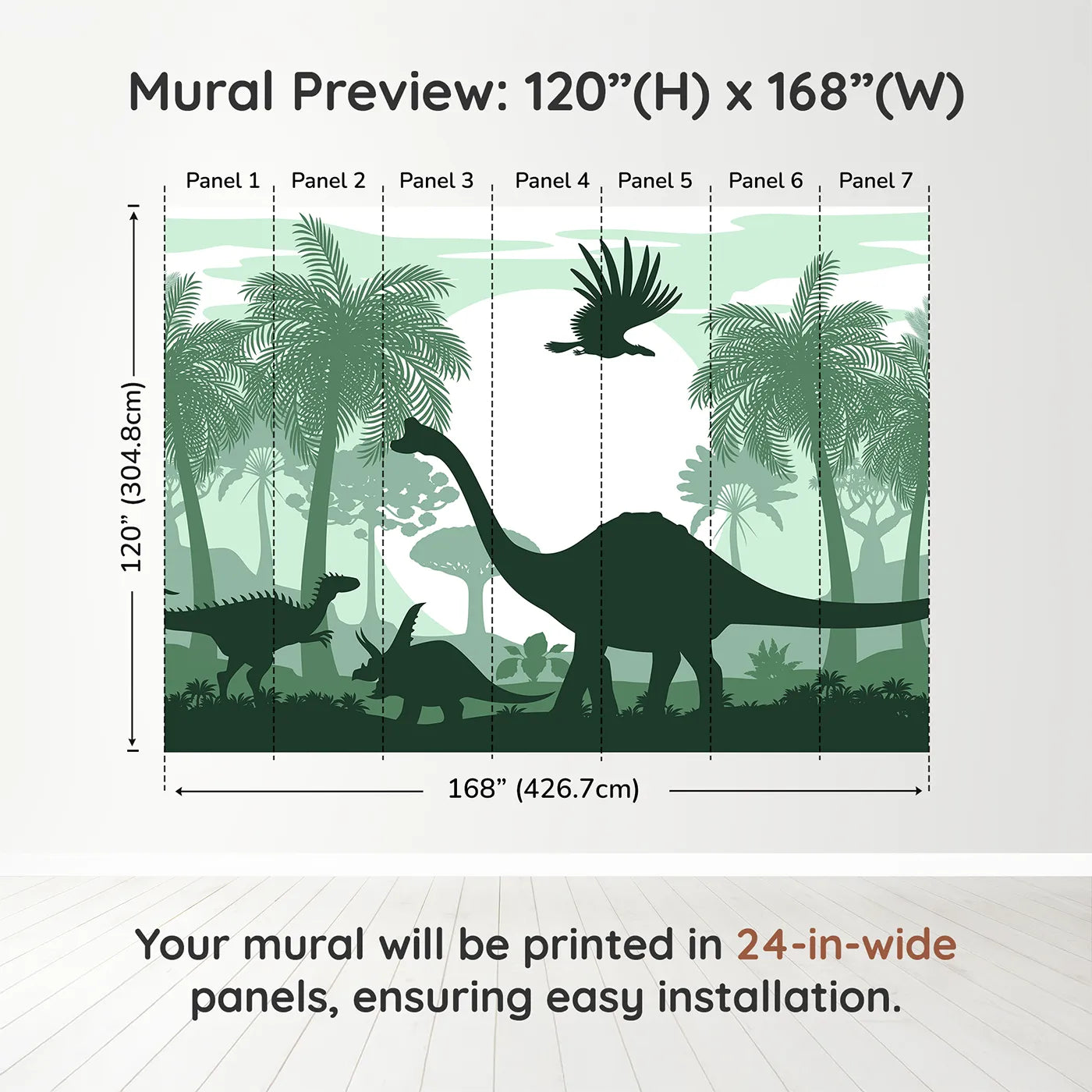 Mural Preview: 120”(H) x 168”(W)

Panel 1 Panel 2 Panel 3 Panel 4 Panel 5 Panel 6 Panel 7

120” (304.8cm)

168” (426.7cm)

Your mural will be printed in 24-in-wide panels, ensuring easy installation.